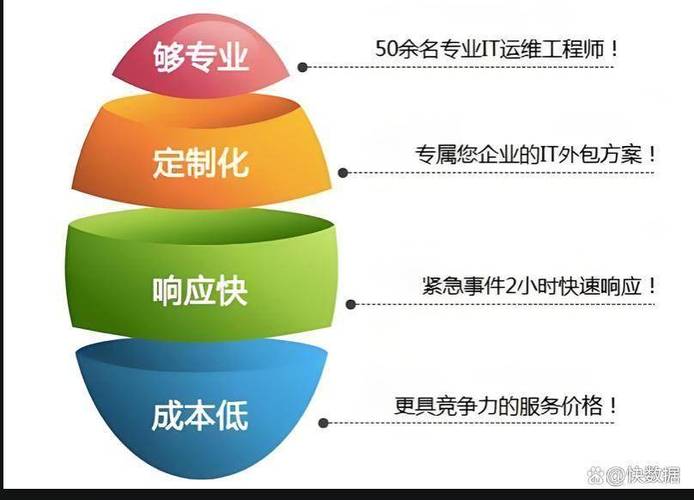 够专业

50余名专业IT运维工程师！

定制化

专属您企业的IT外包方案！

响应快

紧急事件2小时快速响应！

成本低

更具竞争力的服务价格！

@快数据